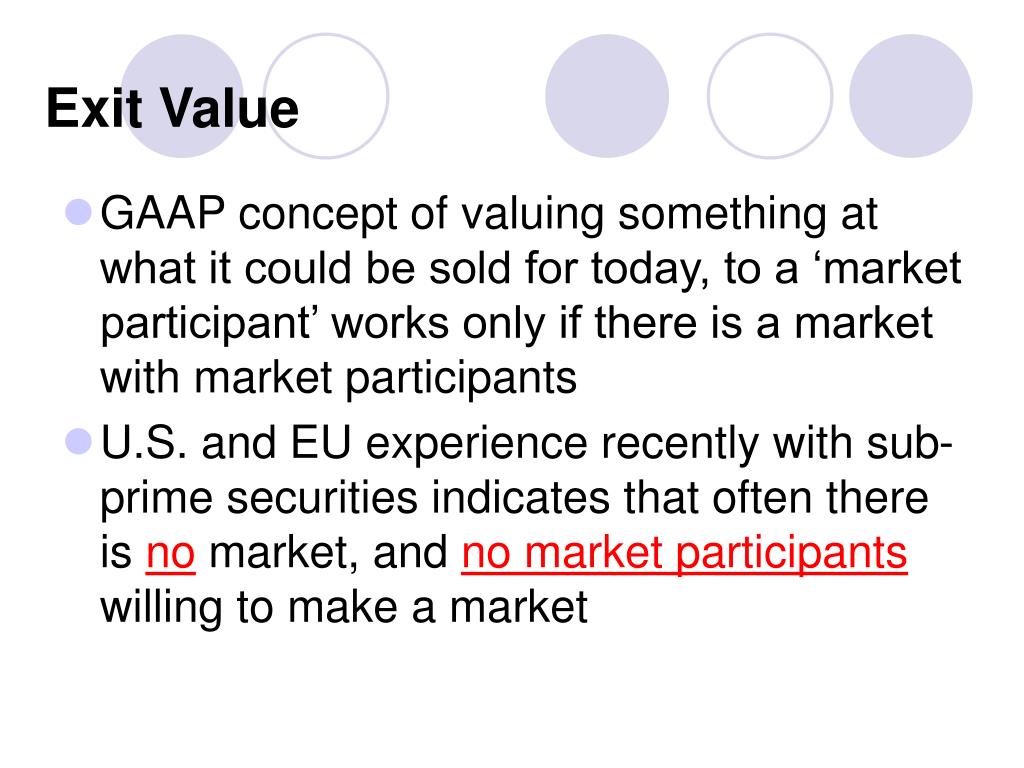 Exit Value

GAAP concept of valuing something at what it could be sold for today, to a ‘market participant’ works only if there is a market with market participants

U.S. and EU experience recently with sub-prime securities indicates that often there is no market, and no market participants willing to make a market